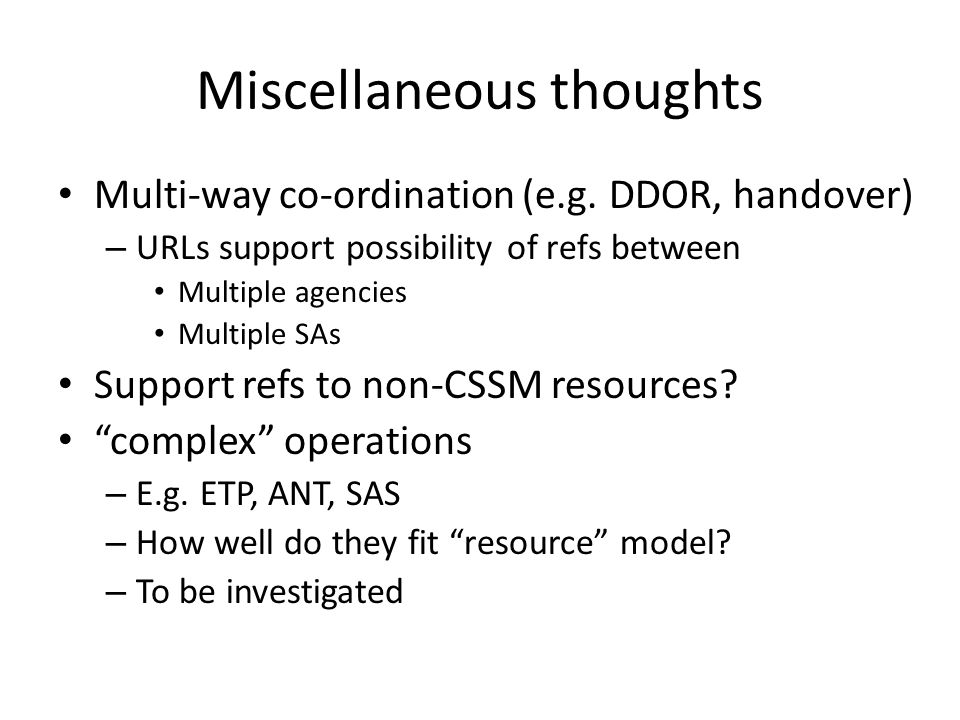 Miscellaneous thoughts

• Multi-way co-ordination (e.g. DDOR, handover)
  – URLs support possibility of refs between
    • Multiple agencies
    • Multiple SAs
• Support refs to non-CSSM resources?
• “complex” operations
  – E.g. ETP, ANT, SAS
  – How well do they fit “resource” model?
  – To be investigated